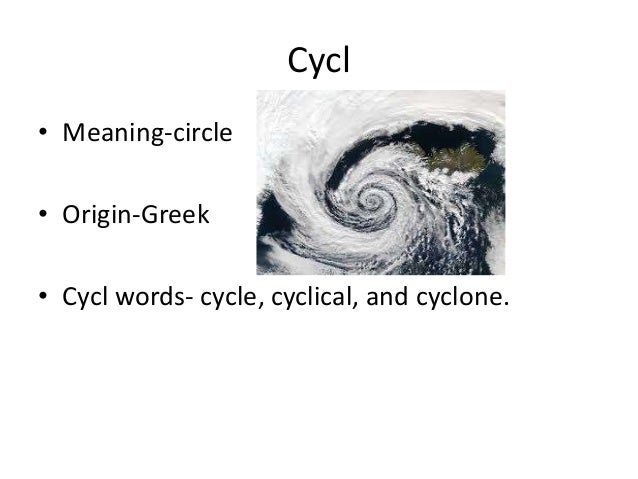 Cycl

• Meaning-circle

• Origin-Greek

• Cycl words- cycle, cyclical, and cyclone.